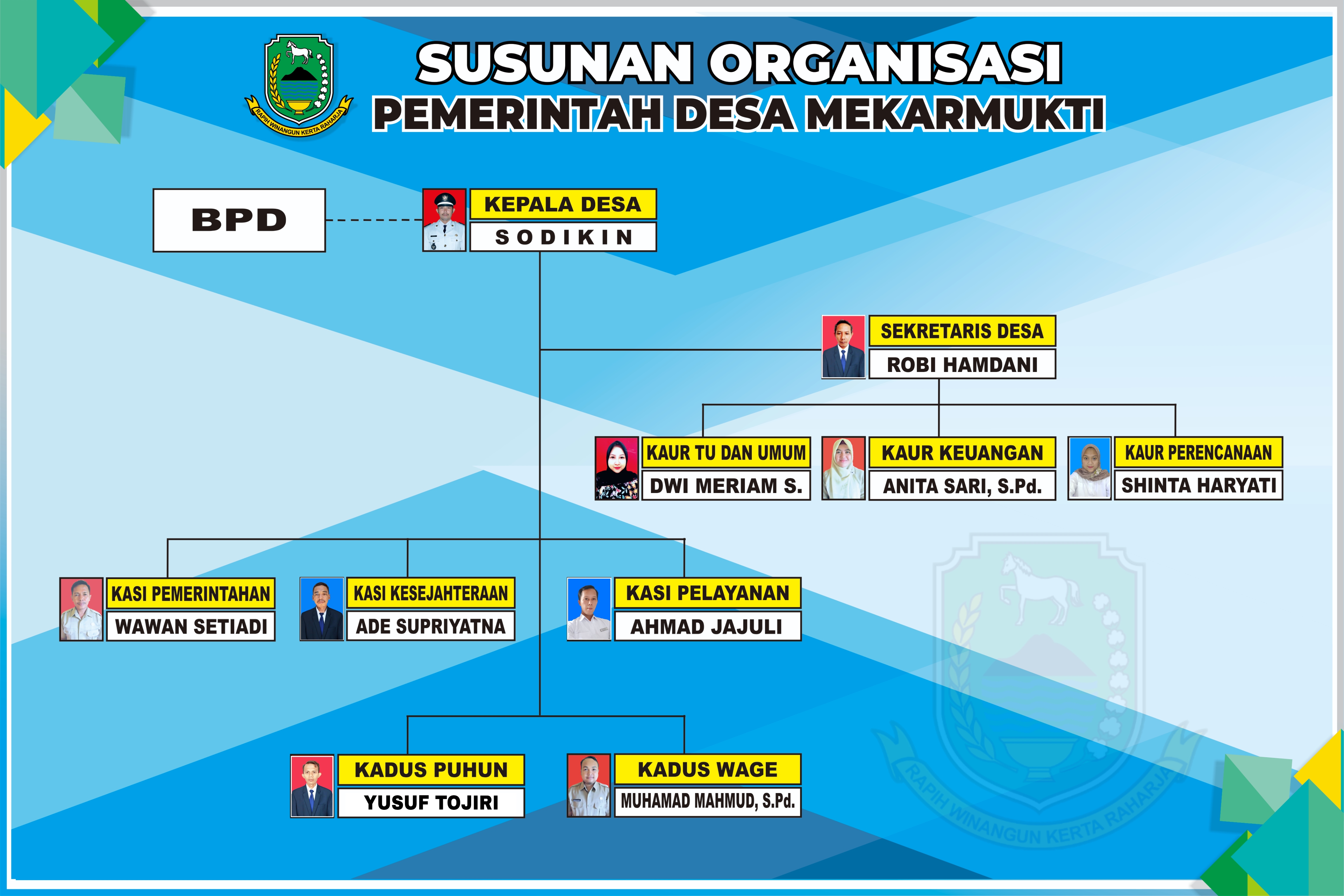 RAPIH WINANGUN KERTA RAHARJA

SUSUNAN ORGANISASI
PEMERINTAH DESA MEKARMUKTI

BPD

KEPALA DESA
SODIKIN

SEKRETARIS DESA
ROBI HAMDANI

KAUR TU DAN UMUM
DWI MERIAM S.

KAUR KEUANGAN
ANITA SARI, S.Pd.

KAUR PERENCANAAN
SHINTA HARYATI

KASI PEMERINTAHAN
WAWAN SETIADI

KASI KESEJAHTERAAN
ADE SUPRIYATNA

KASI PELAYANAN
AHMAD JAJULI

KADUS PUHUN
YUSUF TOJIRI

KADUS WAGE
MUHAMAD MAHMUD, S.Pd.

RAPIH WINANGUN KERTA RAHARJA